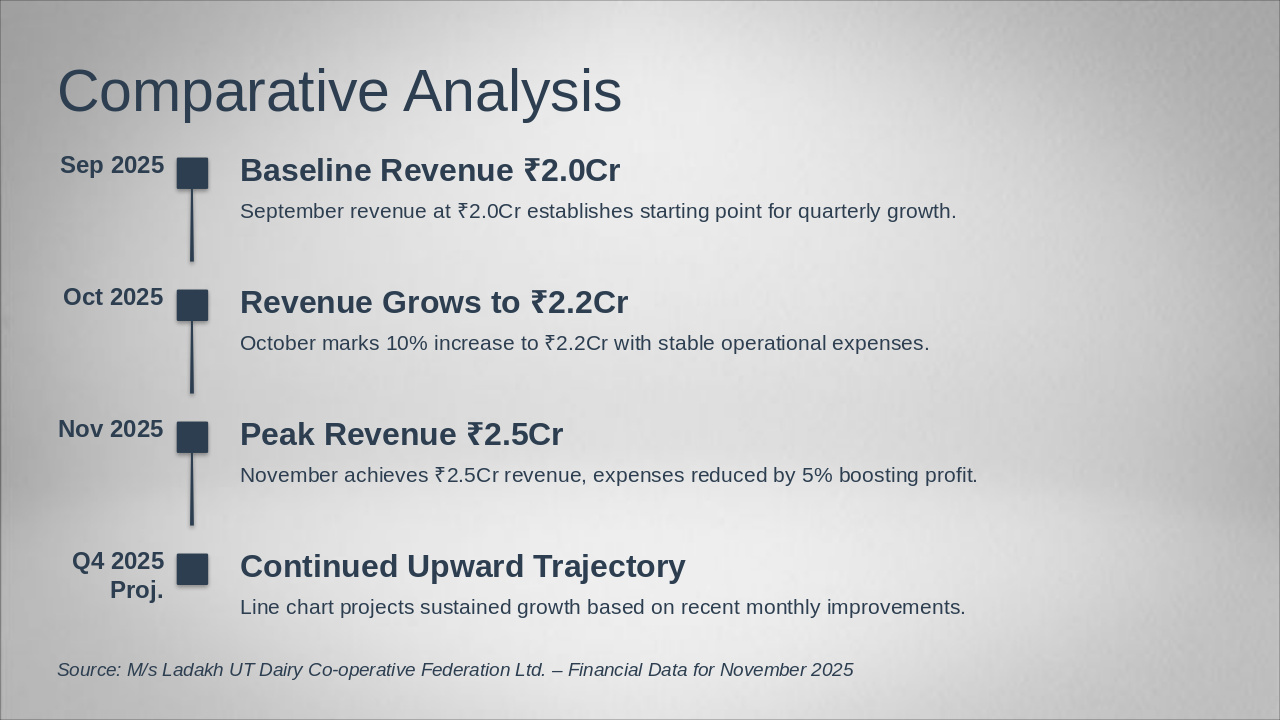 Comparative Analysis

Sep 2025

Baseline Revenue ₹2.0Cr

September revenue at ₹2.0Cr establishes starting point for quarterly growth.

Oct 2025

Revenue Grows to ₹2.2Cr

October marks 10% increase to ₹2.2Cr with stable operational expenses.

Nov 2025

Peak Revenue ₹2.5Cr

November achieves ₹2.5Cr revenue, expenses reduced by 5% boosting profit.

Q4 2025 Proj.

Continued Upward Trajectory

Line chart projects sustained growth based on recent monthly improvements.

Source: M/s Ladakh UT Dairy Co-operative Federation Ltd. – Financial Data for November 2025